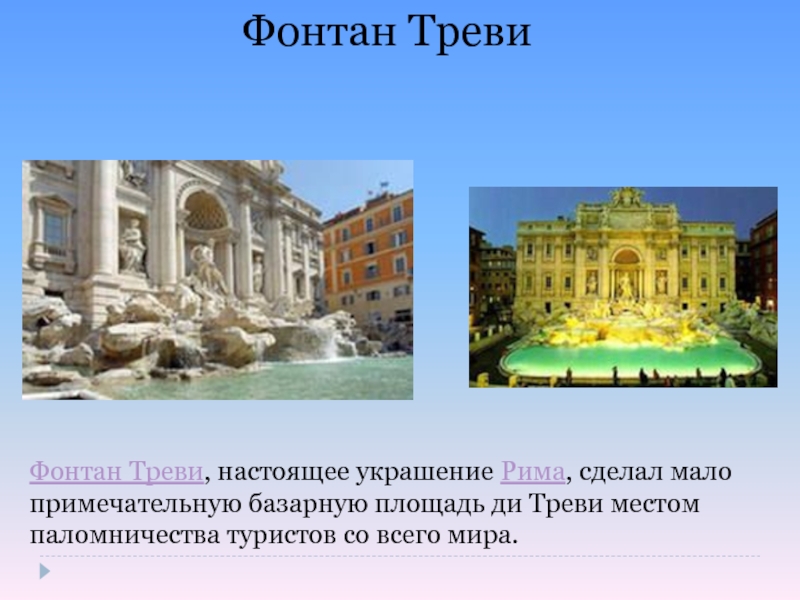 Фонтан Треви

Фонтан Треви, настоящее украшение Рима, сделал мало примечательную базарную площадь ди Треви местом паломничества туристов со всего мира.